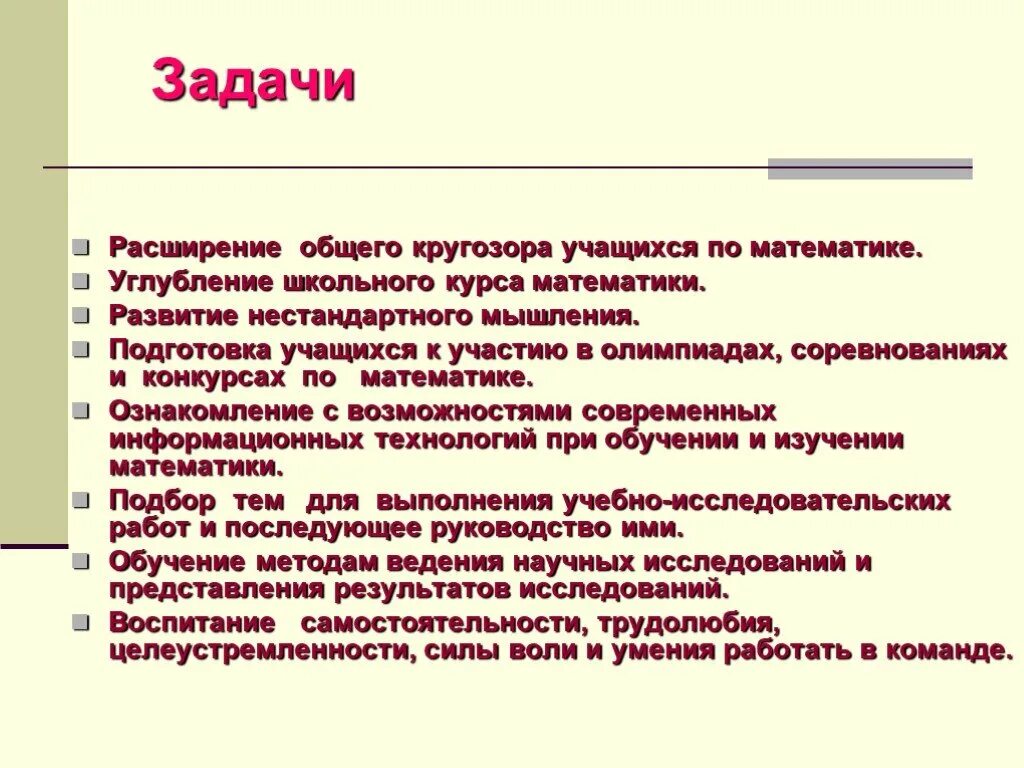 Задачи

Расширение общего кругозора учащихся по математике.
Углубление школьного курса математики.
Развитие нестандартного мышления.
Подготовка учащихся к участию в олимпиадах, соревнованиях и конкурсах по математике.
Ознакомление с возможностями современных информационных технологий при обучении и изучении математики.
Подбор тем для выполнения учебно-исследовательских работ и последующее руководство ими.
Обучение методам ведения научных исследований и представления результатов исследований.
Воспитание самостоятельности, трудолюбия, целеустремленности, силы воли и умения работать в команде.